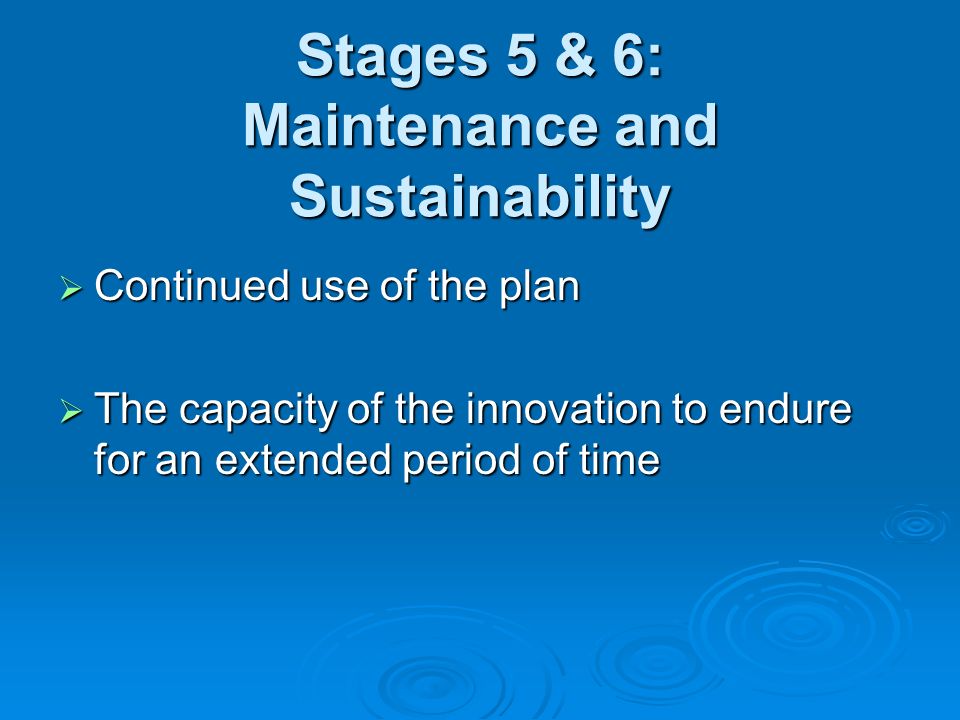 Stages 5 & 6: Maintenance and Sustainability

➢ Continued use of the plan

➢ The capacity of the innovation to endure for an extended period of time